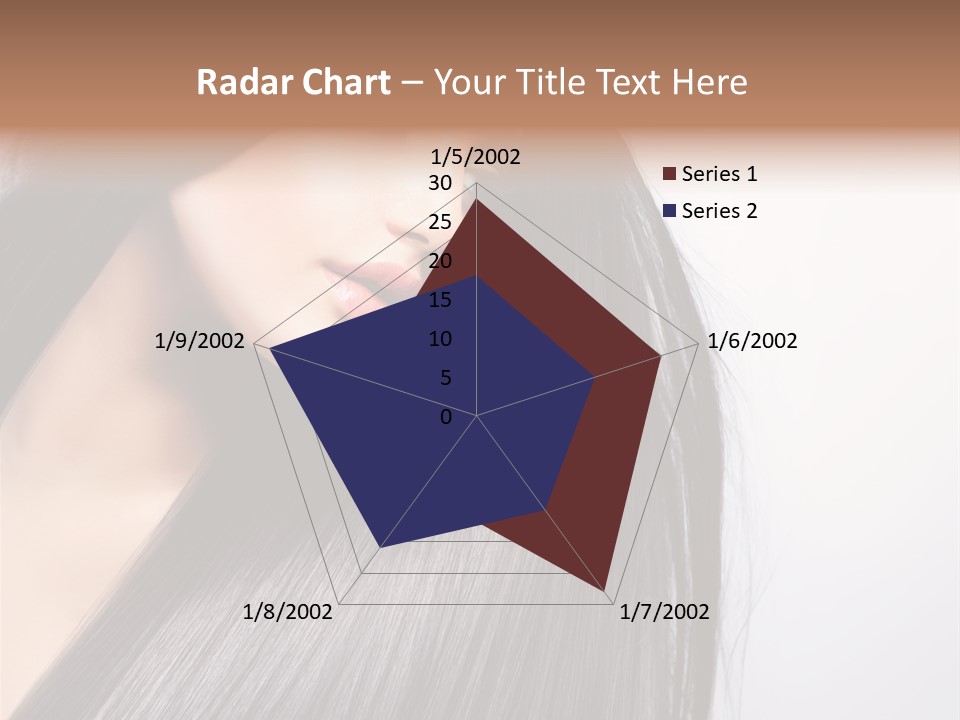 Radar Chart – Your Title Text Here

1/5/2002
30
25
20
15
10
5
0
1/6/2002
1/7/2002
1/8/2002
1/9/2002

Series 1
Series 2